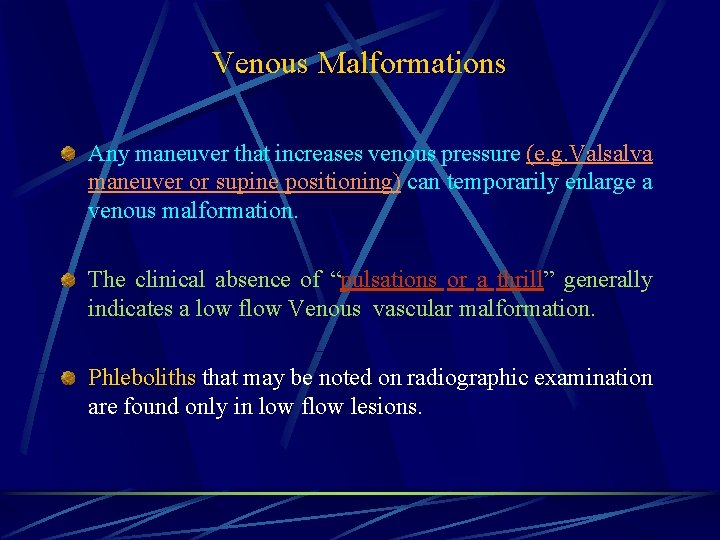 Venous Malformations

Any maneuver that increases venous pressure (e.g.Valsalva maneuver or supine positioning) can temporarily enlarge a venous malformation.

The clinical absence of “pulsations or a thrill” generally indicates a low flow Venous vascular malformation.

Phleboliths that may be noted on radiographic examination are found only in low flow lesions.